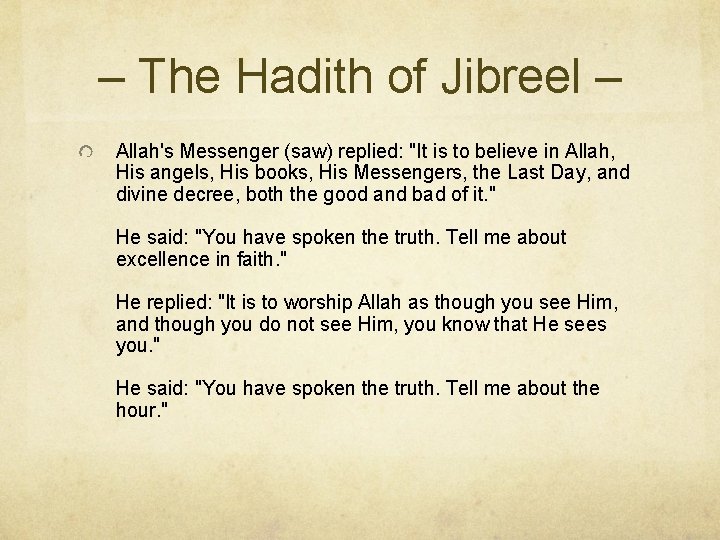 – The Hadith of Jibreel –

Allah's Messenger (saw) replied: "It is to believe in Allah, His angels, His books, His Messengers, the Last Day, and divine decree, both the good and bad of it."

He said: "You have spoken the truth. Tell me about excellence in faith."

He replied: "It is to worship Allah as though you see Him, and though you do not see Him, you know that He sees you."

He said: "You have spoken the truth. Tell me about the hour."